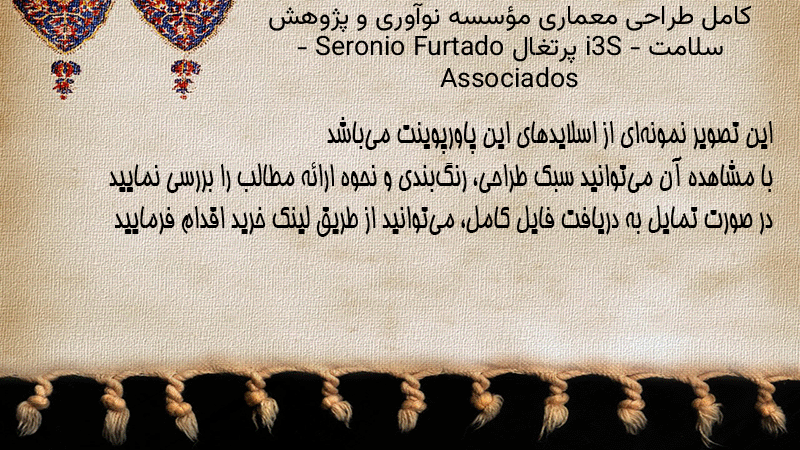 کامل طراحی معماری مؤسسه نوآوری و پژوهش سلامت - i3S پرتغال Seronio Furtado - Associados

این تصویر نمونه‌ای از اسلایدهای این پاورپوینت می‌باشد
با مشاهده آن می‌توانید سبک طراحی، رنگ‌بندی و نحوه ارائه مطالب را بررسی نمایید
در صورت تمایل به دریافت فایل کامل، می‌توانید از طریق لینک خرید اقدام فرمایید